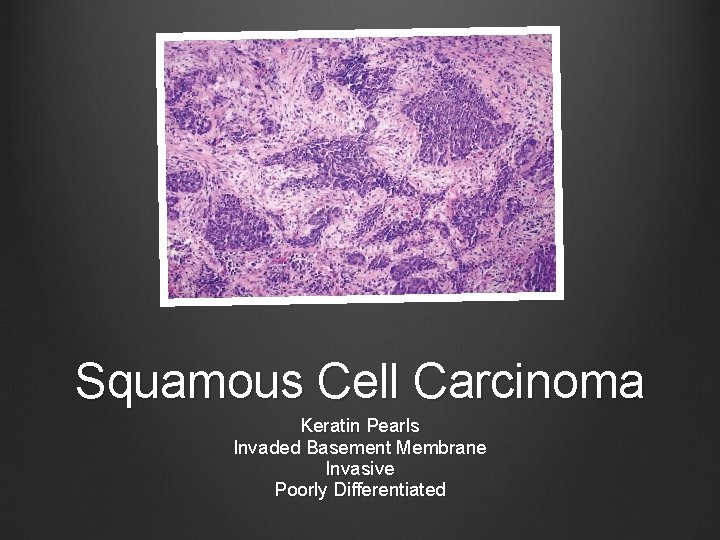 Squamous Cell Carcinoma

Keratin Pearls
Invaded Basement Membrane
Invasive
Poorly Differentiated